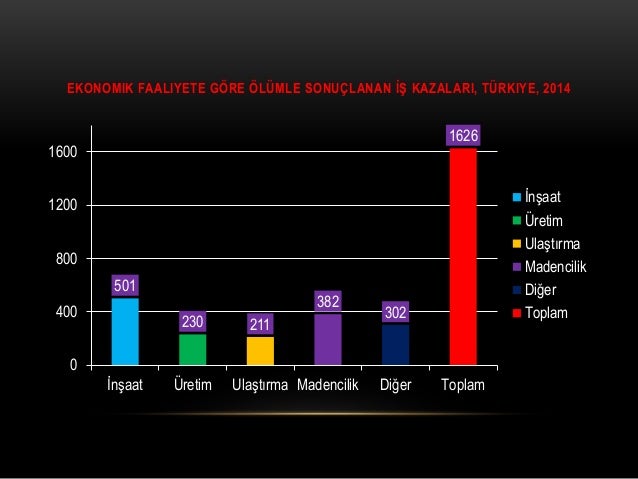 EKONOMIK FAALIYETE GÖRE ÖLÜMLE SONUÇLANAN İŞ KAZALARI, TÜRKIYE, 2014

1600
1200
800
400
0

501
230
211
382
302
1626

İnşaat
Üretim
Ulaştırma
Madencilik
Diğer
Toplam

İnşaat
Üretim
Ulaştırma
Madencilik
Diğer
Toplam